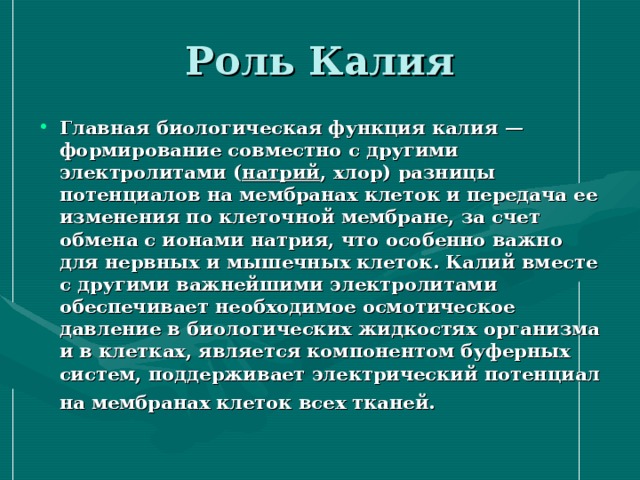 Роль Калия

• Главная биологическая функция калия — формирование совместно с другими электролитами (натрий, хлор) разницы потенциалов на мембранах клеток и передача ее изменения по клеточной мембране, за счет обмена с ионами натрия, что особенно важно для нервных и мышечных клеток. Калий вместе с другими важнейшими электролитами обеспечивает необходимое осмотическое давление в биологических жидкостях организма и в клетках, является компонентом буферных систем, поддерживает электрический потенциал на мембранах клеток всех тканей.